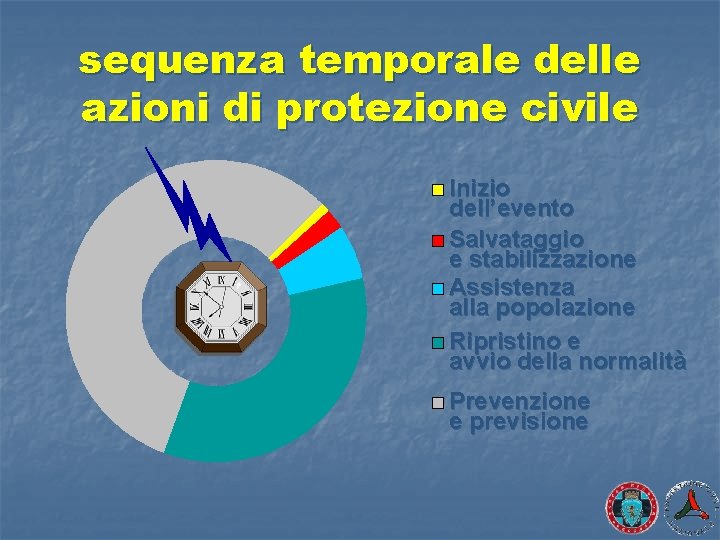 sequenza temporale delle azioni di protezione civile

Inizio dell'evento
Salvataggio e stabilizzazione
Assistenza alla popolazione
Ripristino e avvio della normalità
Prevenzione e previsione